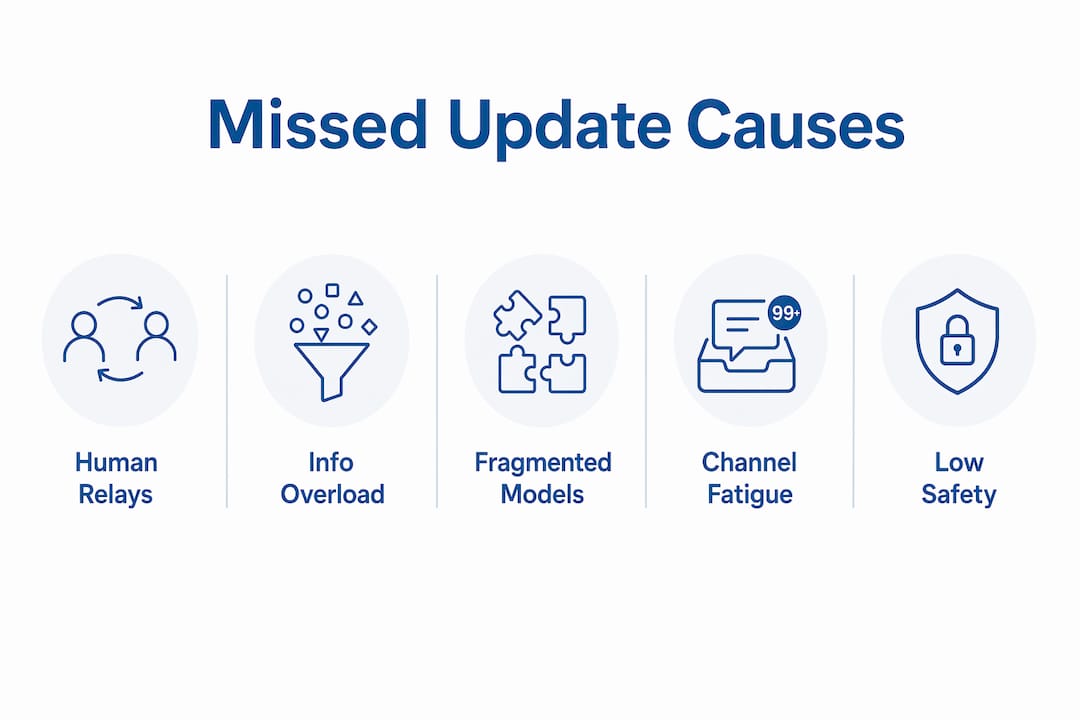 Missed Update Causes

Human Relays

Info Overload

Fragmented Models

99+

Channel Fatigue

Low Safety